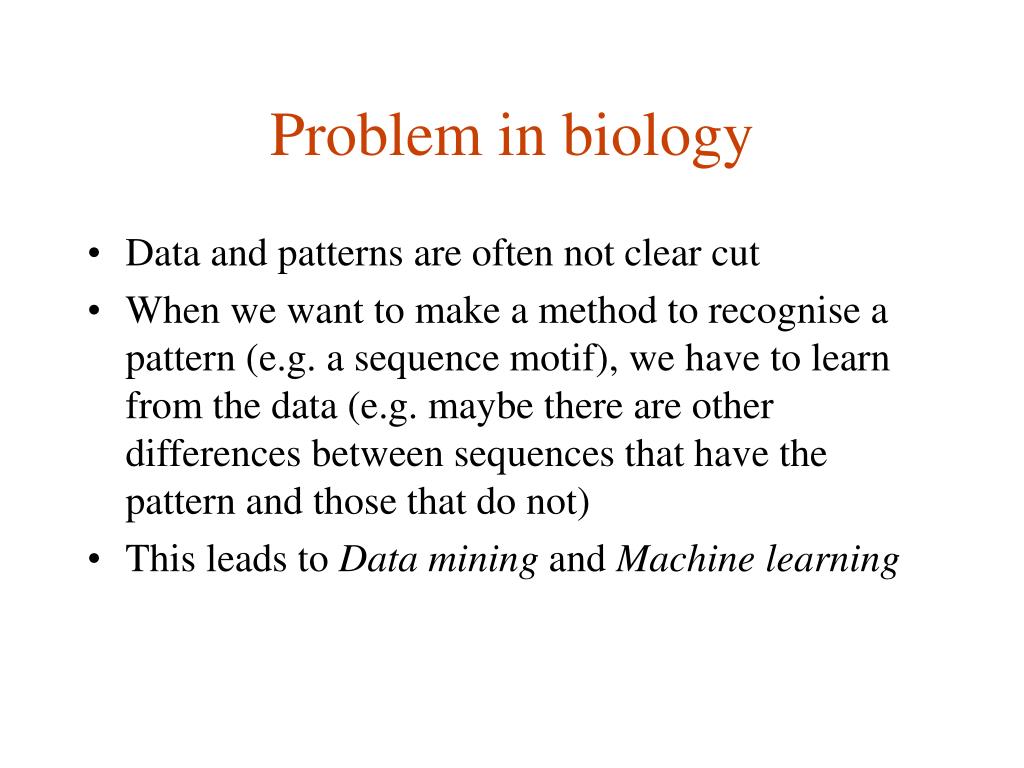 Problem in biology

• Data and patterns are often not clear cut
• When we want to make a method to recognise a pattern (e.g. a sequence motif), we have to learn from the data (e.g. maybe there are other differences between sequences that have the pattern and those that do not)
• This leads to Data mining and Machine learning